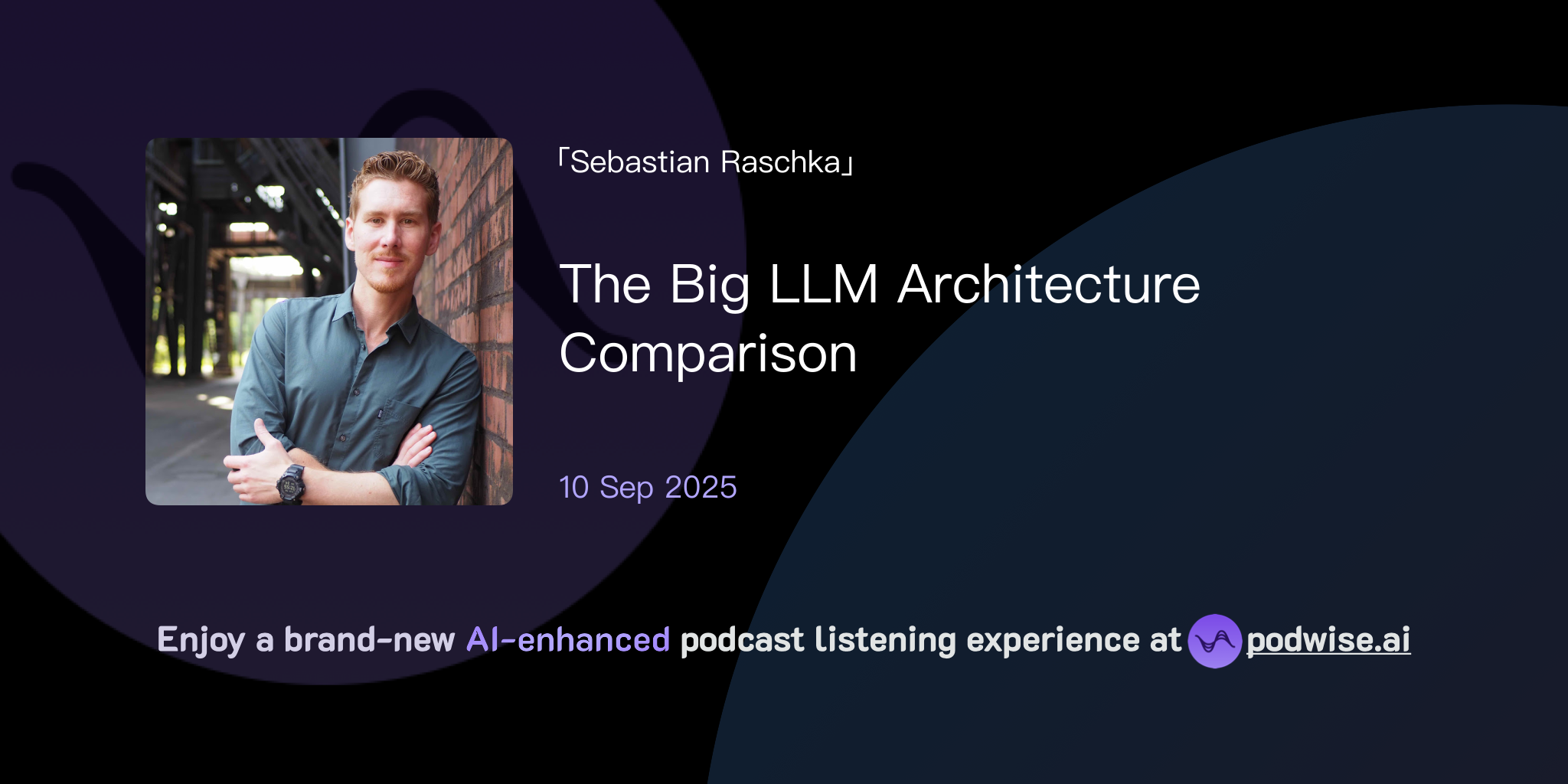 「Sebastian Raschka」

The Big LLM Architecture Comparison

10 Sep 2025

Enjoy a brand-new AI-enhanced podcast listening experience at podwise.ai